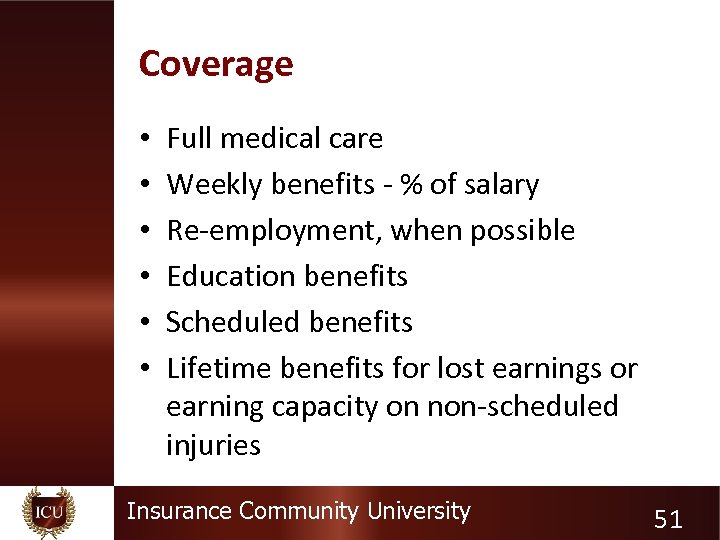 Coverage

• Full medical care
• Weekly benefits - % of salary
• Re-employment, when possible
• Education benefits
• Scheduled benefits
• Lifetime benefits for lost earnings or earning capacity on non-scheduled injuries

ICU

Insurance Community University

51